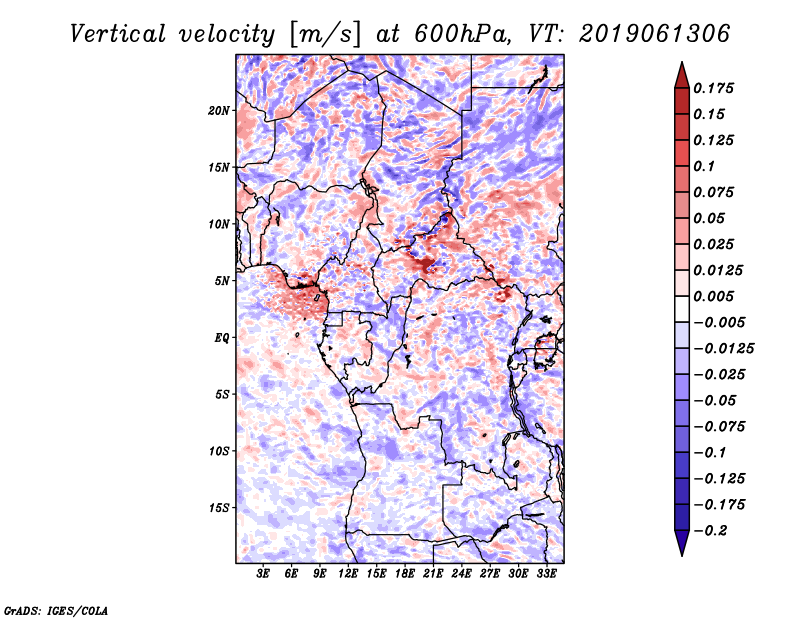 Vertical velocity [m/s] at 600hPa, VT: 2019061306

20N
15N
10N
5N
EQ
5S
10S
15S

3E 6E 9E 12E 15E 18E 21E 24E 27E 30E 33E

0.175
0.15
0.125
0.1
0.075
0.05
0.025
0.0125
0.005
−0.005
−0.0125
−0.025
−0.05
−0.075
−0.1
−0.125
−0.175
−0.2

GrADS: IGES/COLA